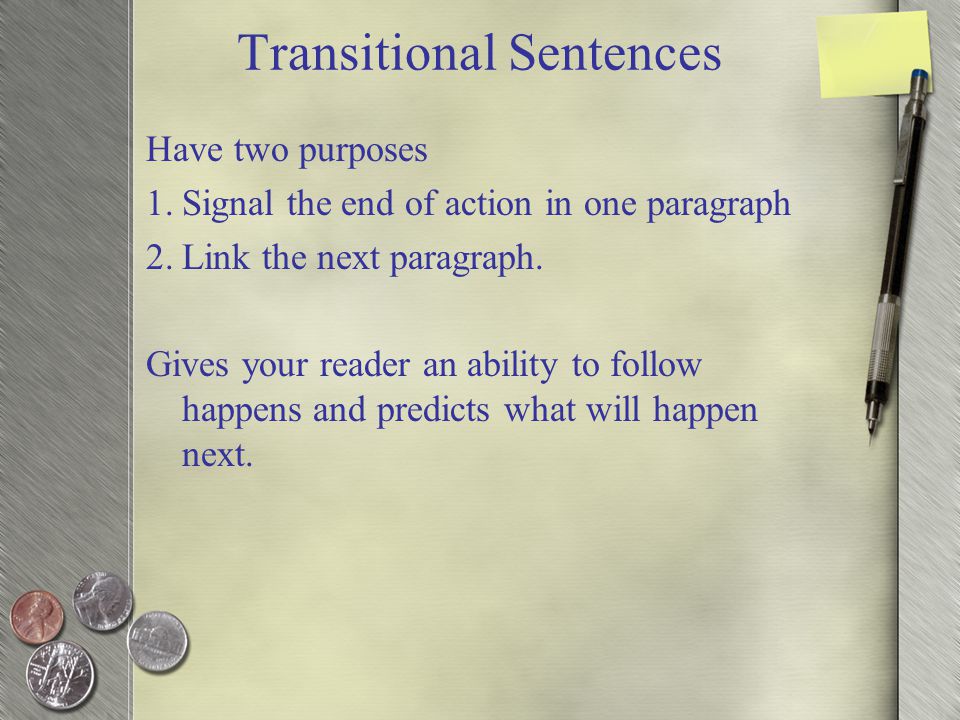 Transitional Sentences

Have two purposes

1. Signal the end of action in one paragraph

2. Link the next paragraph.

Gives your reader an ability to follow happens and predicts what will happen next.